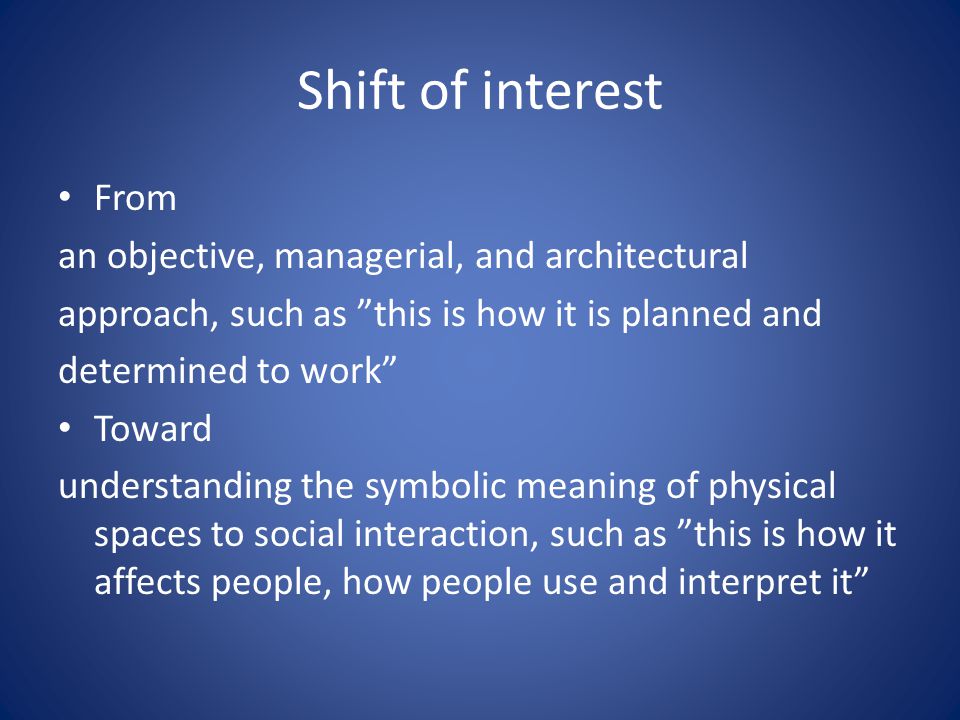 Shift of interest

• From

an objective, managerial, and architectural approach, such as ”this is how it is planned and determined to work”

• Toward

understanding the symbolic meaning of physical spaces to social interaction, such as ”this is how it affects people, how people use and interpret it”